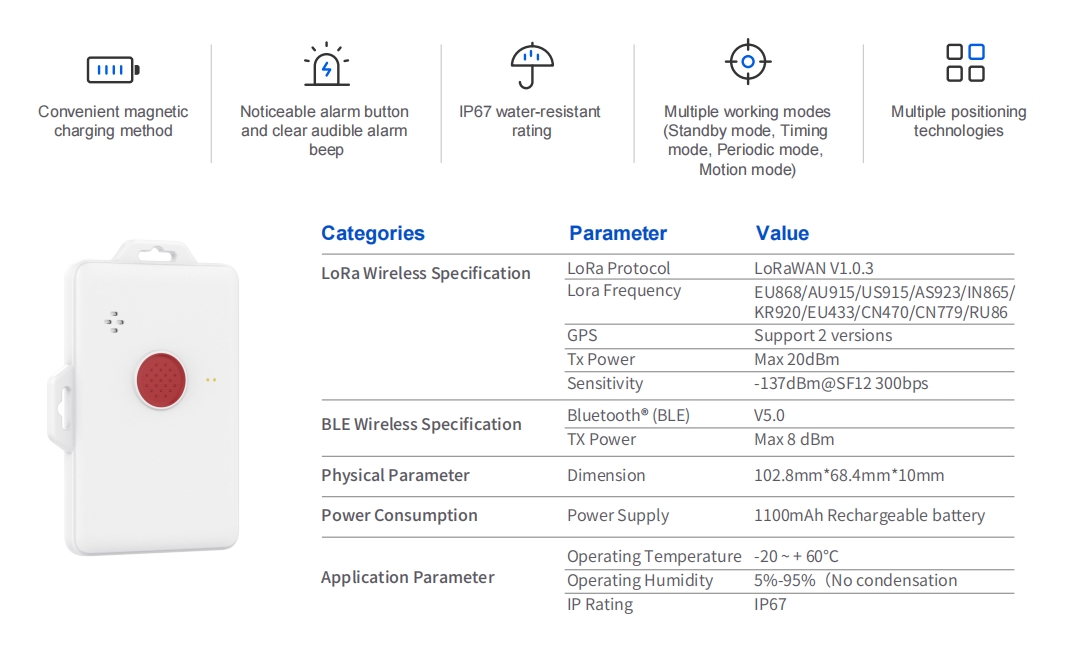 Convenient magnetic charging method

Noticeable alarm button and clear audible alarm beep

IP67 water-resistant rating

Multiple working modes (Standby mode, Timing mode, Periodic mode, Motion mode)

Multiple positioning technologies

| Categories | Parameter | Value |
|---|---|---|
| LoRa Wireless Specification | LoRa Protocol | LoRaWAN V1.0.3 |
| | Lora Frequency | EU868/AU915/US915/AS923/IN865/ KR920/EU433/CN470/CN779/RU86 |
| | GPS | Support 2 versions |
| | Tx Power | Max 20dBm |
| | Sensitivity | -137dBm@SF12 300bps |
| BLE Wireless Specification | Bluetooth® (BLE) | V5.0 |
| | TX Power | Max 8 dBm |
| Physical Parameter | Dimension | 102.8mm*68.4mm*10mm |
| Power Consumption | Power Supply | 1100mAh Rechargeable battery |
| Application Parameter | Operating Temperature | -20 ~ + 60°C |
| | Operating Humidity | 5%-95%（No condensation |
| | IP Rating | IP67 |